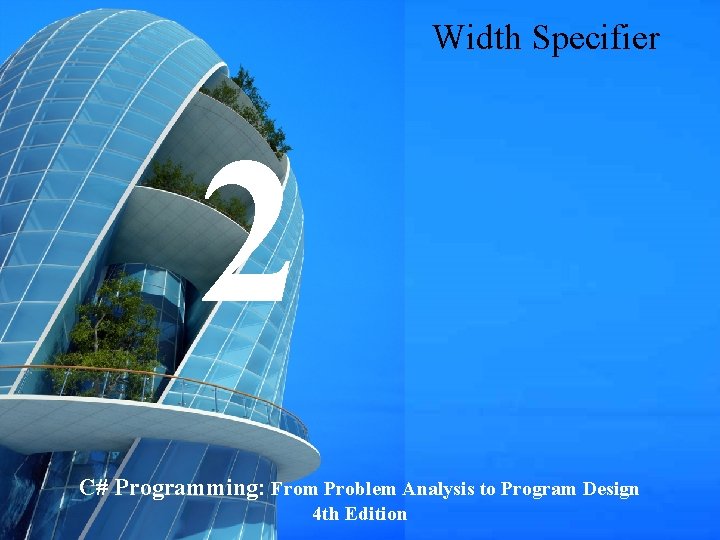 Width Specifier

2

C# Programming: From Problem Analysis to Program Design
4th Edition